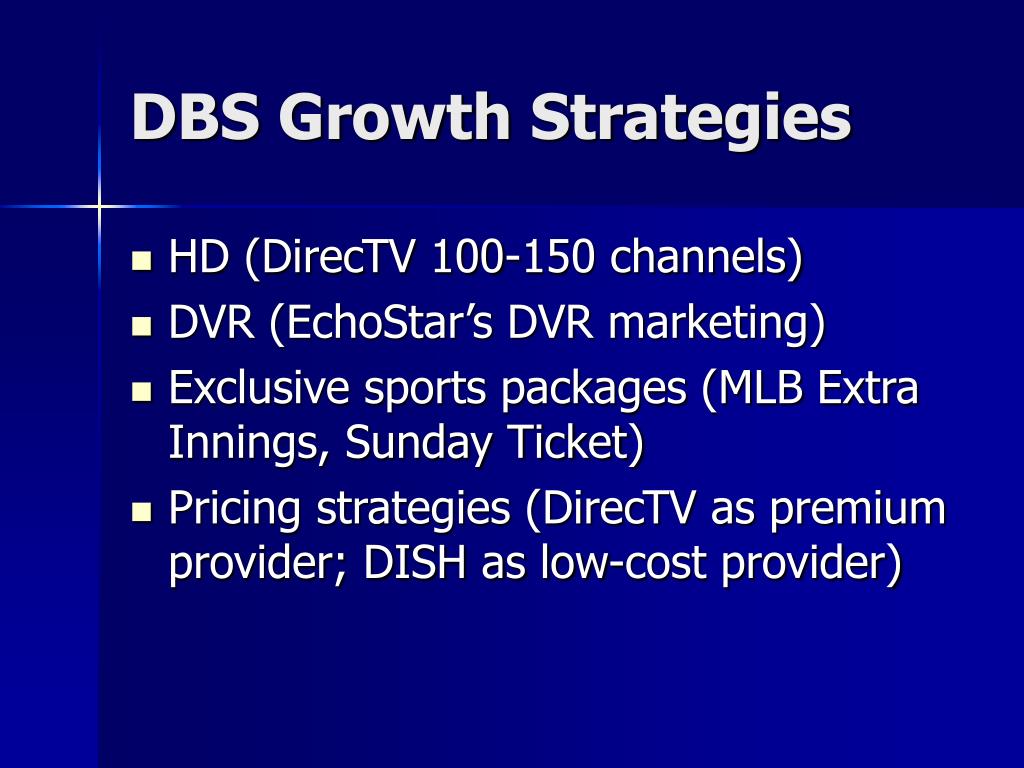 DBS Growth Strategies

- HD (DirecTV 100-150 channels)
- DVR (EchoStar’s DVR marketing)
- Exclusive sports packages (MLB Extra Innings, Sunday Ticket)
- Pricing strategies (DirecTV as premium provider; DISH as low-cost provider)